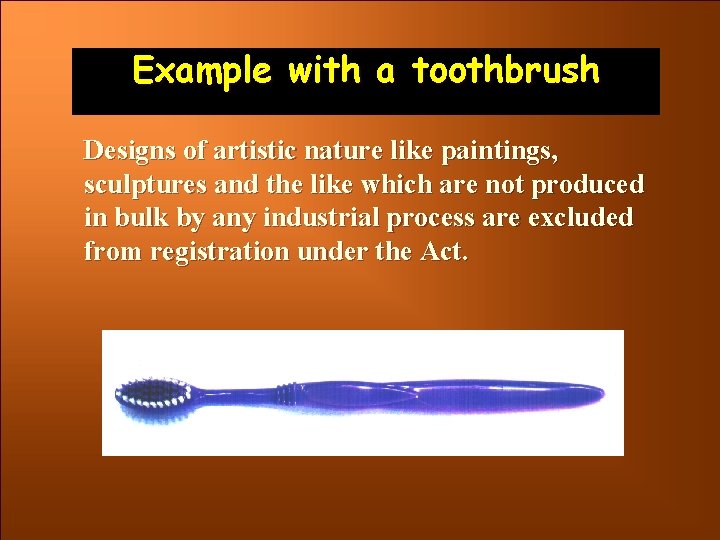 Example with a toothbrush

Designs of artistic nature like paintings, sculptures and the like which are not produced in bulk by any industrial process are excluded from registration under the Act.